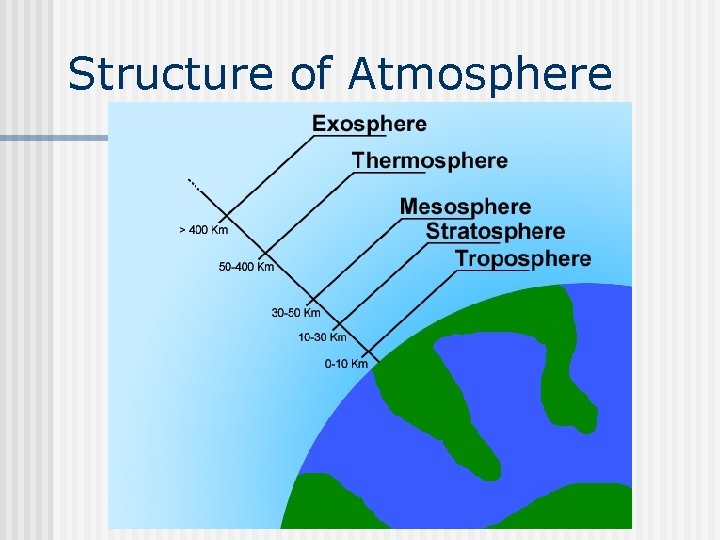 Structure of Atmosphere

Exosphere

Thermosphere

Mesosphere

Stratosphere

Troposphere

> 400 Km

50-400 Km

30-50 Km

10-30 Km

0-10 Km